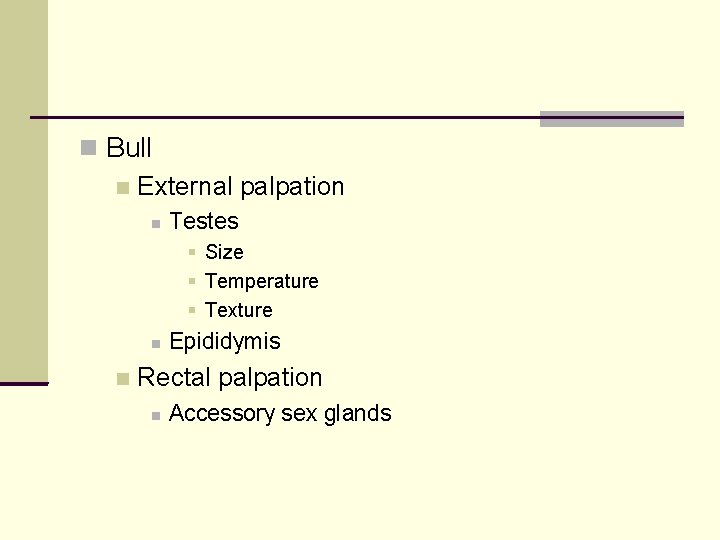 Bull

External palpation

Testes

Size

Temperature

Texture

Epididymis

Rectal palpation

Accessory sex glands